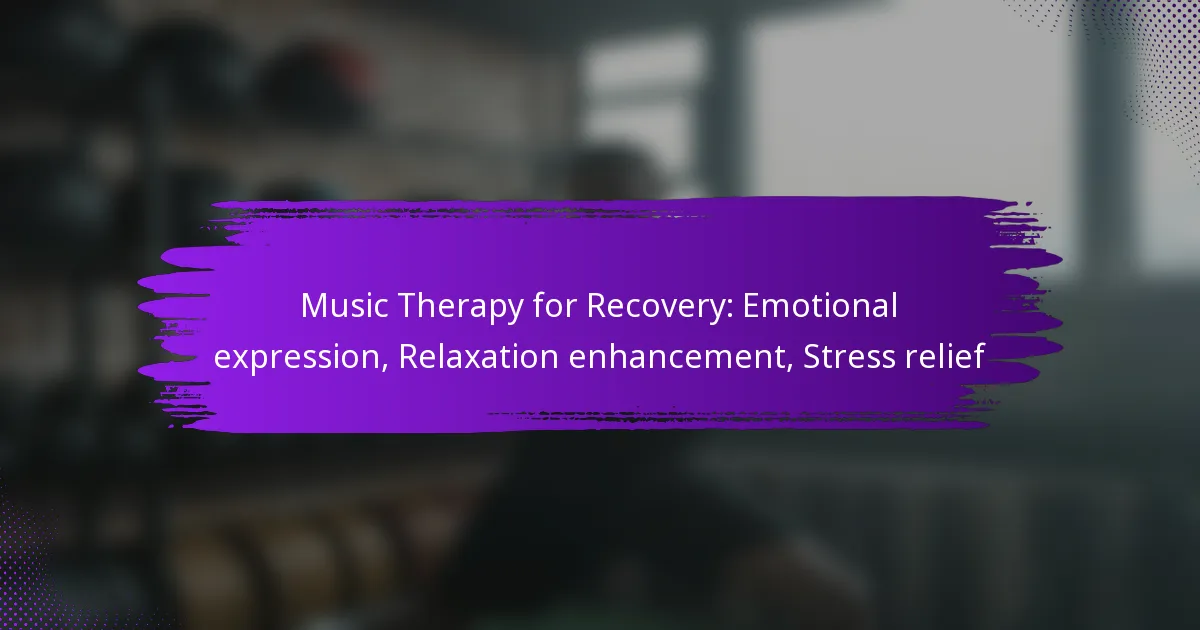 Music Therapy for Recovery: Emotional expression, Relaxation enhancement, Stress relief